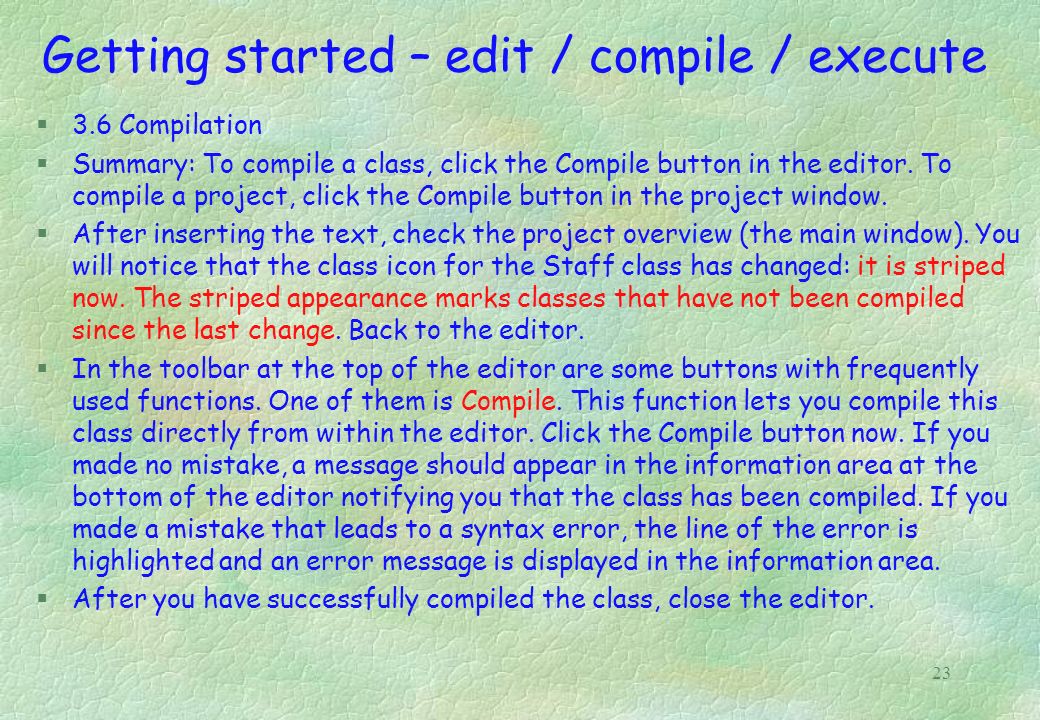 Getting started – edit / compile / execute

§ 3.6 Compilation

§ Summary: To compile a class, click the Compile button in the editor. To compile a project, click the Compile button in the project window.

§ After inserting the text, check the project overview (the main window). You will notice that the class icon for the Staff class has changed: it is striped now. The striped appearance marks classes that have not been compiled since the last change. Back to the editor.

§ In the toolbar at the top of the editor are some buttons with frequently used functions. One of them is Compile. This function lets you compile this class directly from within the editor. Click the Compile button now. If you made no mistake, a message should appear in the information area at the bottom of the editor notifying you that the class has been compiled. If you made a mistake that leads to a syntax error, the line of the error is highlighted and an error message is displayed in the information area.

§ After you have successfully compiled the class, close the editor.

23